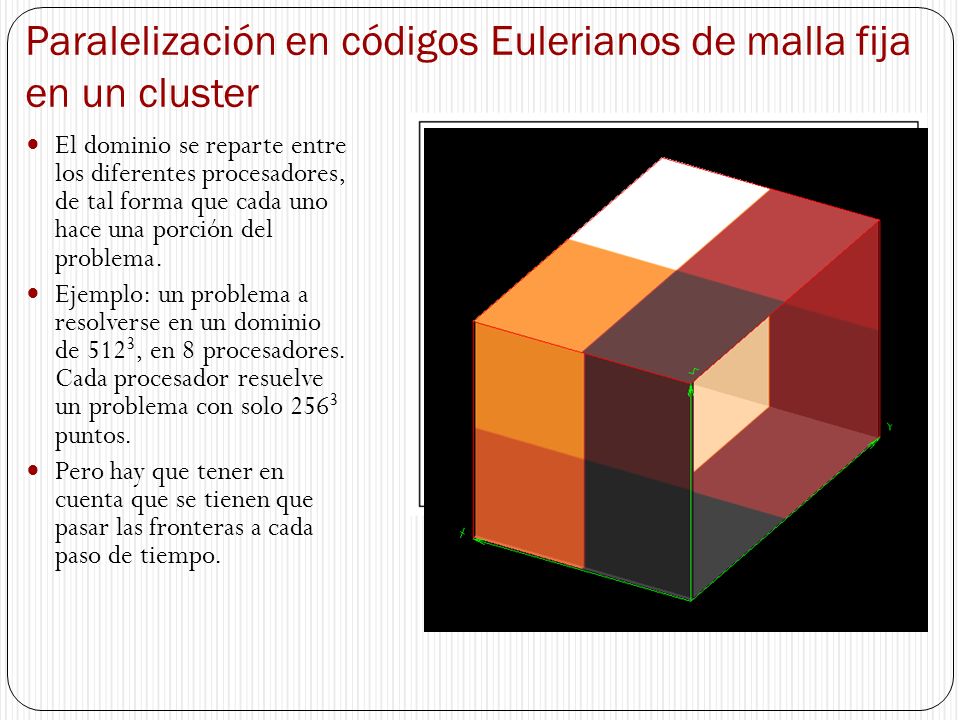 Paralelización en códigos Eulerianos de malla fija en un cluster

- El dominio se reparte entre los diferentes procesadores, de tal forma que cada uno hace una porción del problema.
- Ejemplo: un problema a resolverse en un dominio de $512^3$, en 8 procesadores. Cada procesador resuelve un problema con solo $256^3$ puntos.
- Pero hay que tener en cuenta que se tienen que pasar las fronteras a cada paso de tiempo.

Z
Y
X